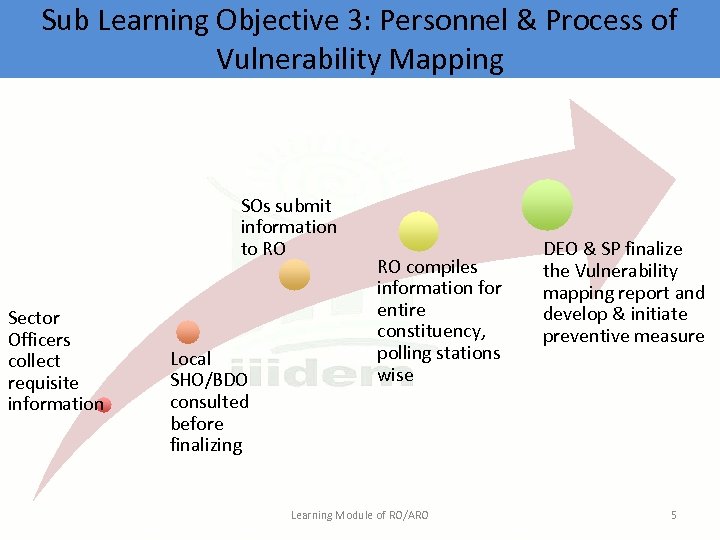 Sub Learning Objective 3: Personnel & Process of Vulnerability Mapping

Sector Officers collect requisite information

Local SHO/BDO consulted before finalizing

SOs submit information to RO

RO compiles information for entire constituency, polling stations wise

DEO & SP finalize the Vulnerability mapping report and develop & initiate preventive measure

iiidem

Learning Module of RO/ARO

5